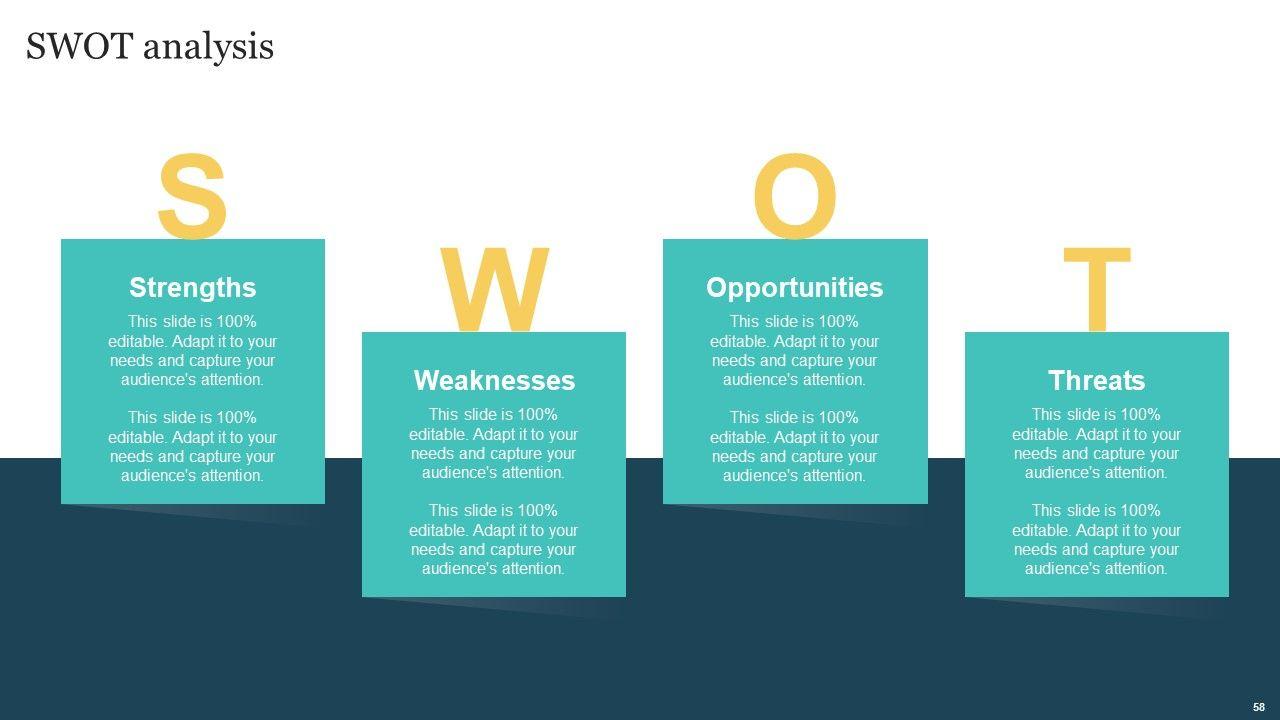 SWOT analysis

S

Strengths

This slide is 100% editable. Adapt it to your needs and capture your audience's attention.

This slide is 100% editable. Adapt it to your needs and capture your audience's attention.

W

Weaknesses

This slide is 100% editable. Adapt it to your needs and capture your audience's attention.

This slide is 100% editable. Adapt it to your needs and capture your audience's attention.

O

Opportunities

This slide is 100% editable. Adapt it to your needs and capture your audience's attention.

This slide is 100% editable. Adapt it to your needs and capture your audience's attention.

T

Threats

This slide is 100% editable. Adapt it to your needs and capture your audience's attention.

This slide is 100% editable. Adapt it to your needs and capture your audience's attention.

58